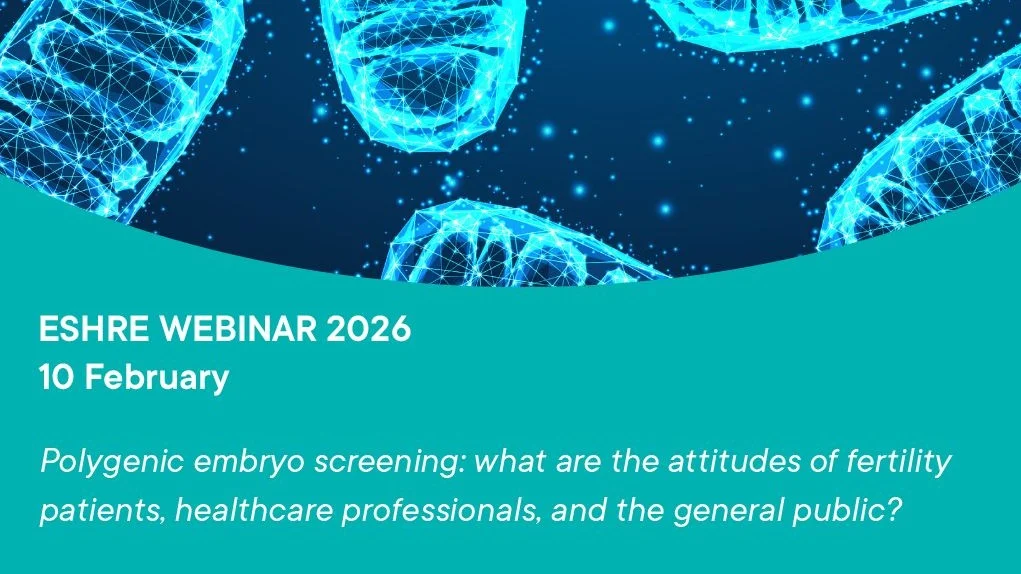 ESHRE WEBINAR 2026
10 February

Polygenic embryo screening: what are the attitudes of fertility patients, healthcare professionals, and the general public?